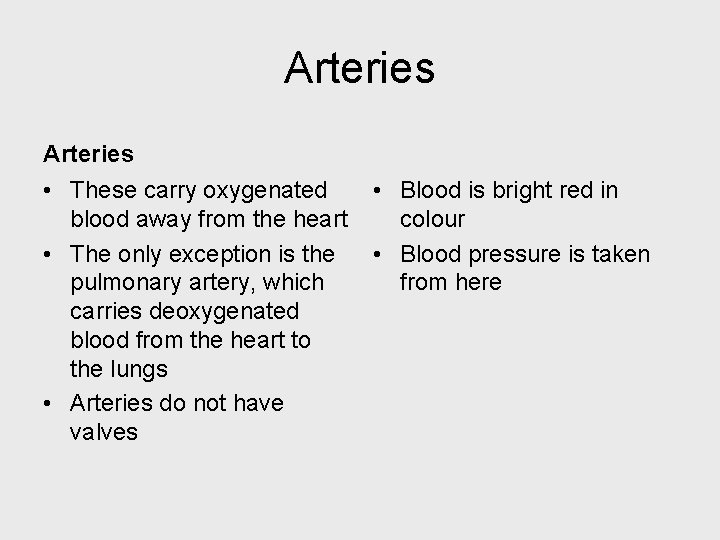 Arteries

Arteries

• These carry oxygenated blood away from the heart
• The only exception is the pulmonary artery, which carries deoxygenated blood from the heart to the lungs
• Arteries do not have valves

• Blood is bright red in colour
• Blood pressure is taken from here